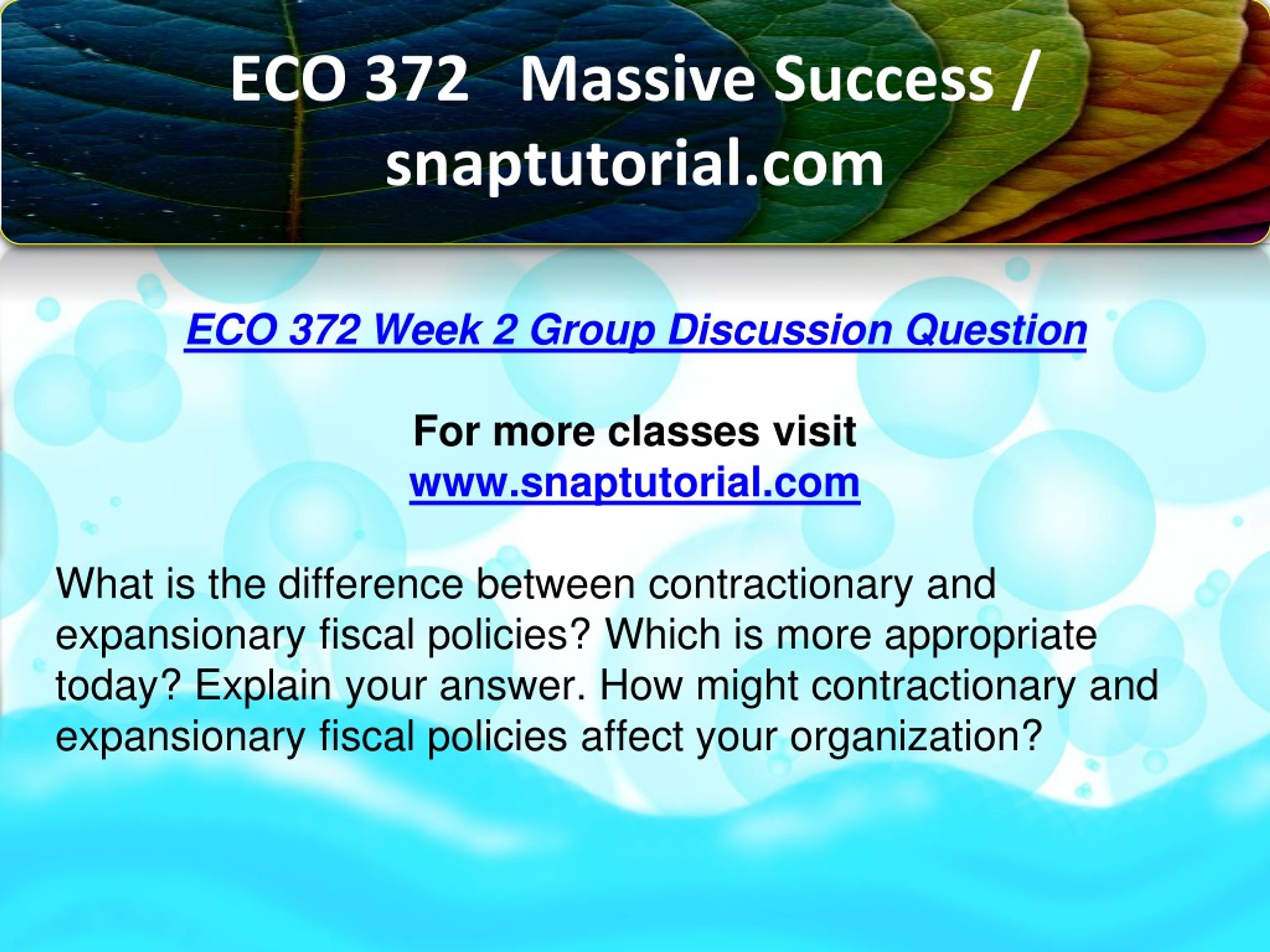 ECO 372 Massive Success / snaptutorial.com

ECO 372 Week 2 Group Discussion Question

For more classes visit
www.snaptutorial.com

What is the difference between contractionary and expansionary fiscal policies? Which is more appropriate today? Explain your answer. How might contractionary and expansionary fiscal policies affect your organization?